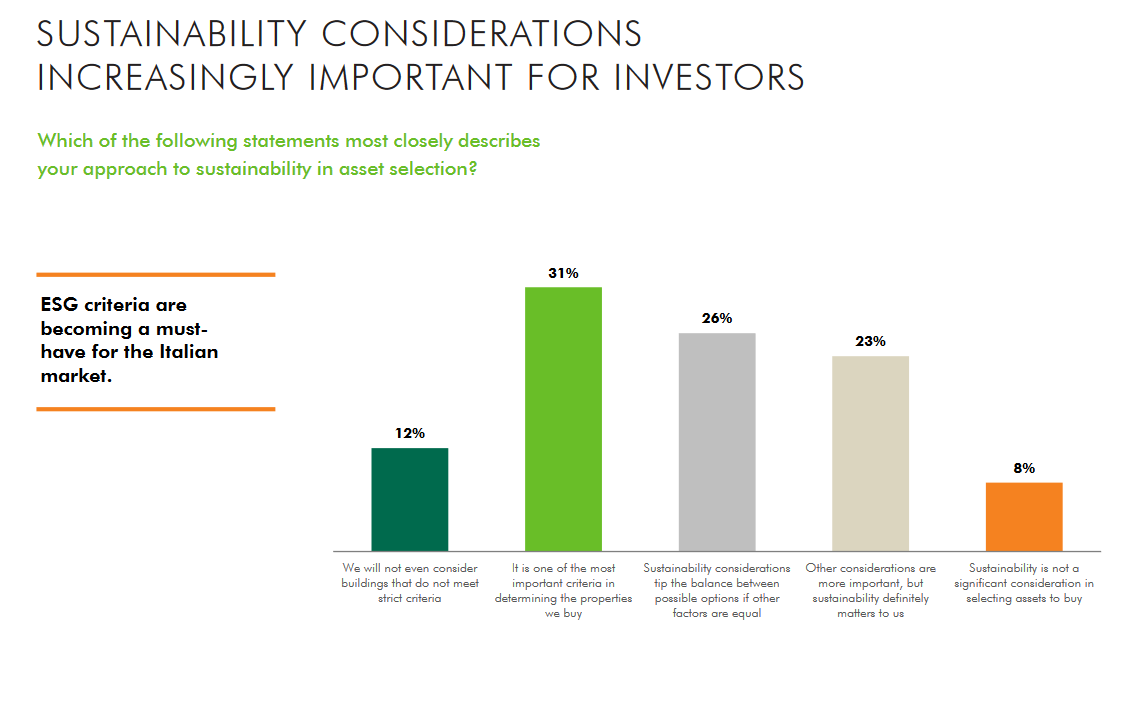 SUSTAINABILITY CONSIDERATIONS INCREASINGLY IMPORTANT FOR INVESTORS

Which of the following statements most closely describes your approach to sustainability in asset selection?

ESG criteria are becoming a must-have for the Italian market.

12%

31%

26%

23%

8%

We will not even consider buildings that do not meet strict criteria

It is one of the most important criteria in determining the properties we buy

Sustainability considerations tip the balance between possible options if other factors are equal

Other considerations are more important, but sustainability definitely matters to us

Sustainability is not a significant consideration in selecting assets to buy